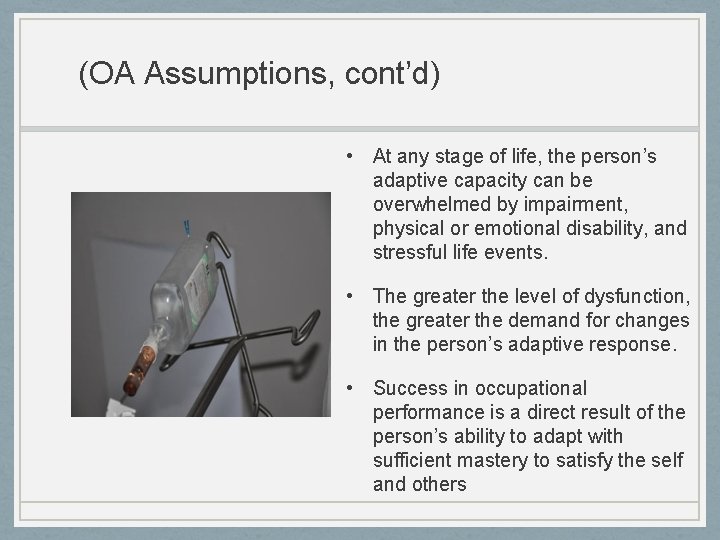 (OA Assumptions, cont’d)

• At any stage of life, the person’s adaptive capacity can be overwhelmed by impairment, physical or emotional disability, and stressful life events.

• The greater the level of dysfunction, the greater the demand for changes in the person’s adaptive response.

• Success in occupational performance is a direct result of the person’s ability to adapt with sufficient mastery to satisfy the self and others